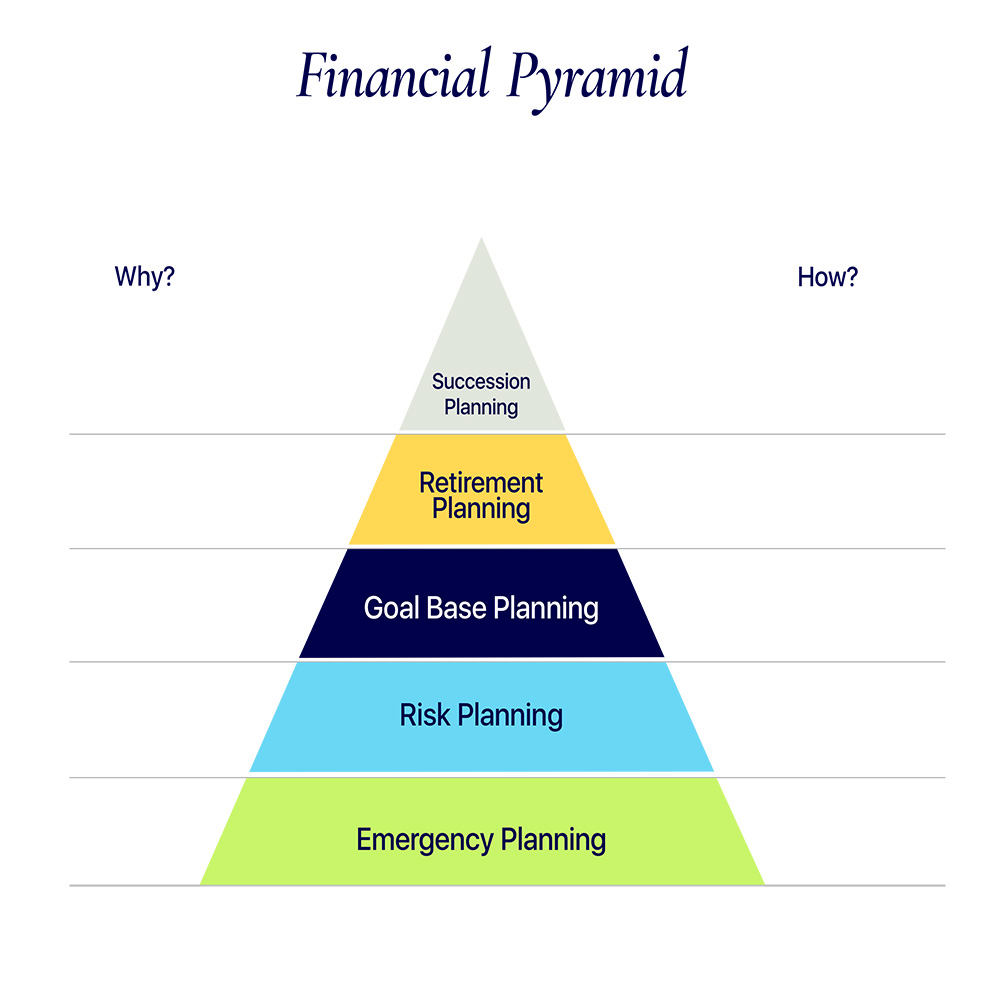 Financial Pyramid

Why?

How?

Succession Planning

Retirement Planning

Goal Base Planning

Risk Planning

Emergency Planning